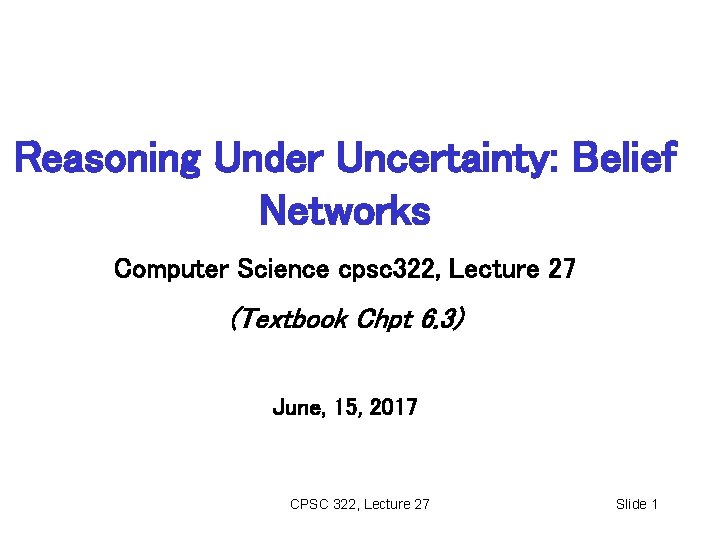 Reasoning Under Uncertainty: Belief Networks

Computer Science cpsc322, Lecture 27

(Textbook Chpt 6.3)

June, 15, 2017

CPSC 322, Lecture 27

Slide 1